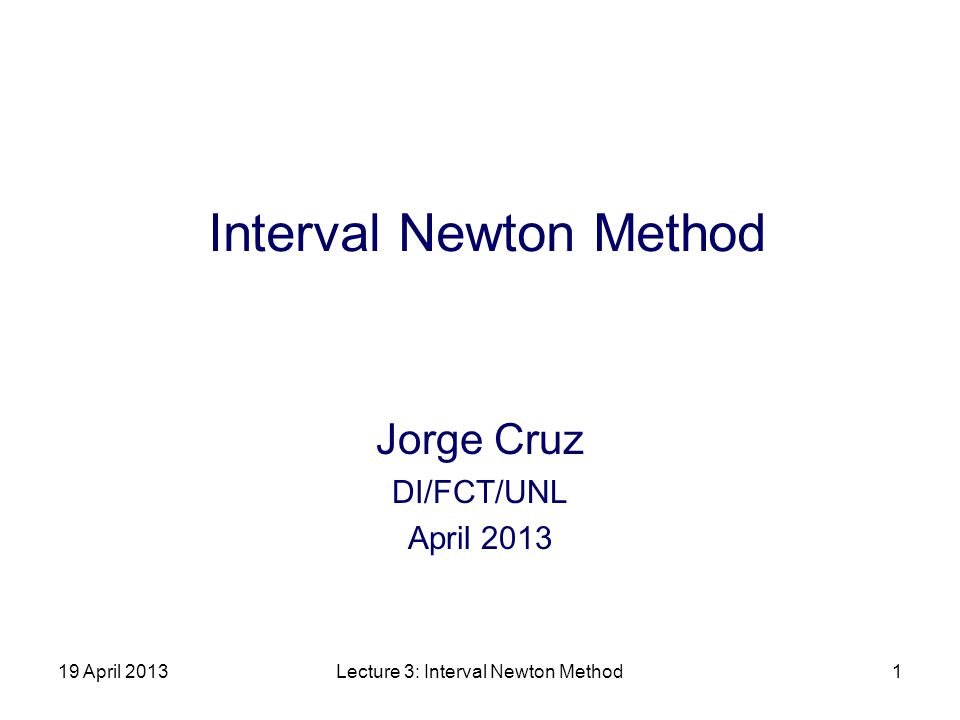 Interval Newton Method

Jorge Cruz
DI/FCT/UNL
April 2013

19 April 2013

Lecture 3: Interval Newton Method

1